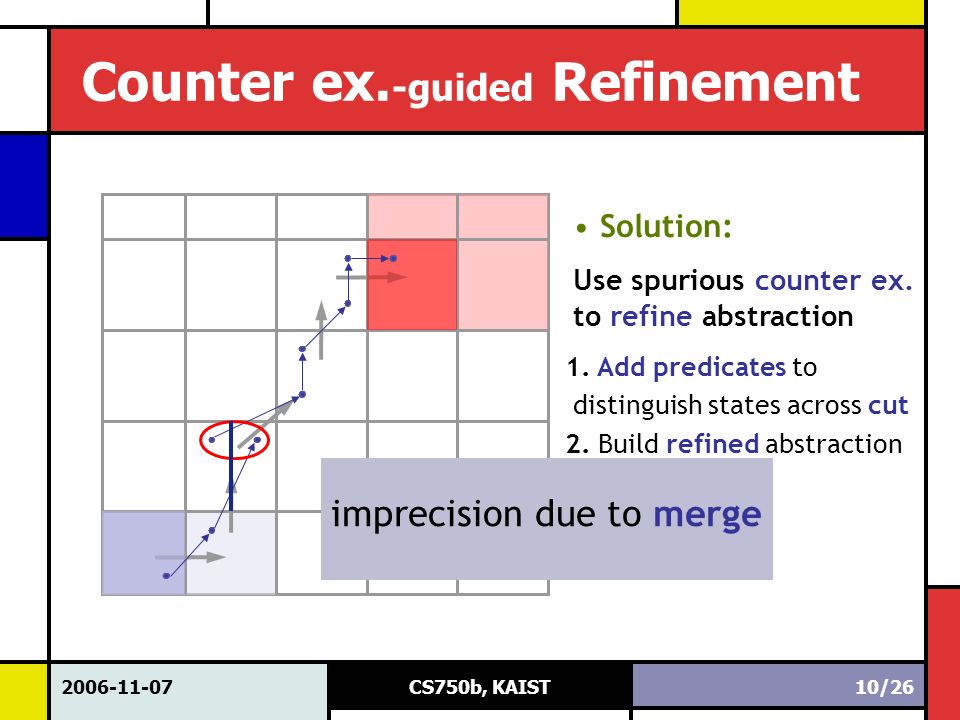 Counter ex.-guided Refinement

• Solution:

Use spurious counter ex. to refine abstraction

1. Add predicates to distinguish states across cut

2. Build refined abstraction

imprecision due to merge

2006-11-07

CS750b, KAIST

10/26